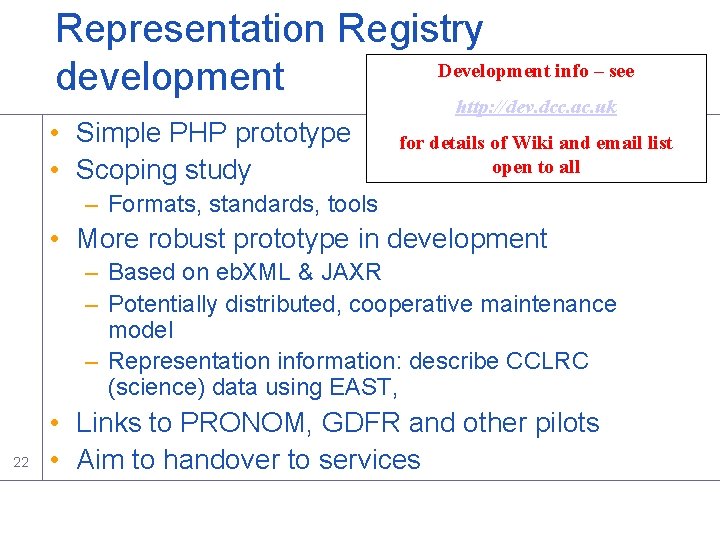 Representation Registry development

Development info – see

http://dev.dcc.ac.uk

for details of Wiki and email list open to all

• Simple PHP prototype
• Scoping study
– Formats, standards, tools
• More robust prototype in development
– Based on ebXML & JAXR
– Potentially distributed, cooperative maintenance model
– Representation information: describe CCLRC (science) data using EAST,
• Links to PRONOM, GDFR and other pilots
• Aim to handover to services

22